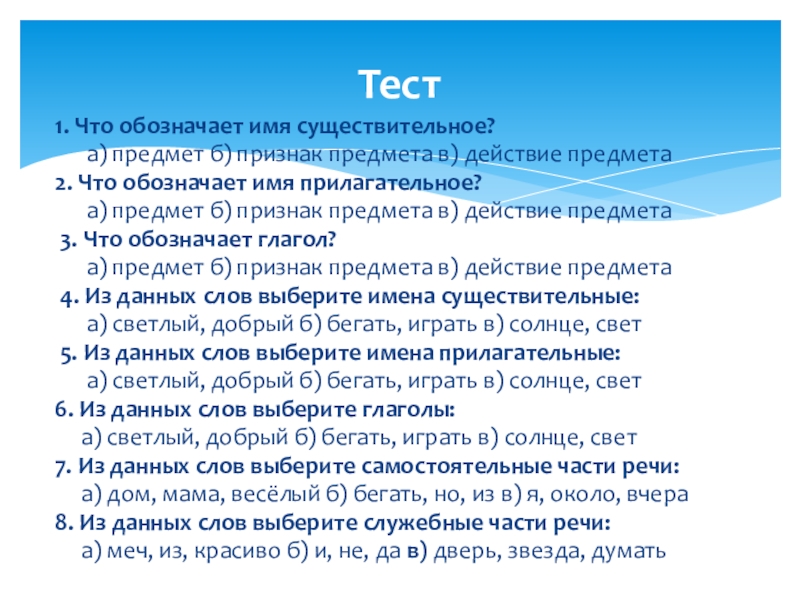 Тест

1. Что обозначает имя существительное?
а) предмет б) признак предмета в) действие предмета
2. Что обозначает имя прилагательное?
а) предмет б) признак предмета в) действие предмета
3. Что обозначает глагол?
а) предмет б) признак предмета в) действие предмета
4. Из данных слов выберите имена существительные:
а) светлый, добрый б) бегать, играть в) солнце, свет
5. Из данных слов выберите имена прилагательные:
а) светлый, добрый б) бегать, играть в) солнце, свет
6. Из данных слов выберите глаголы:
а) светлый, добрый б) бегать, играть в) солнце, свет
7. Из данных слов выберите самостоятельные части речи:
а) дом, мама, весёлый б) бегать, но, из в) я, около, вчера
8. Из данных слов выберите служебные части речи:
а) меч, из, красиво б) и, не, да в) дверь, звезда, думать